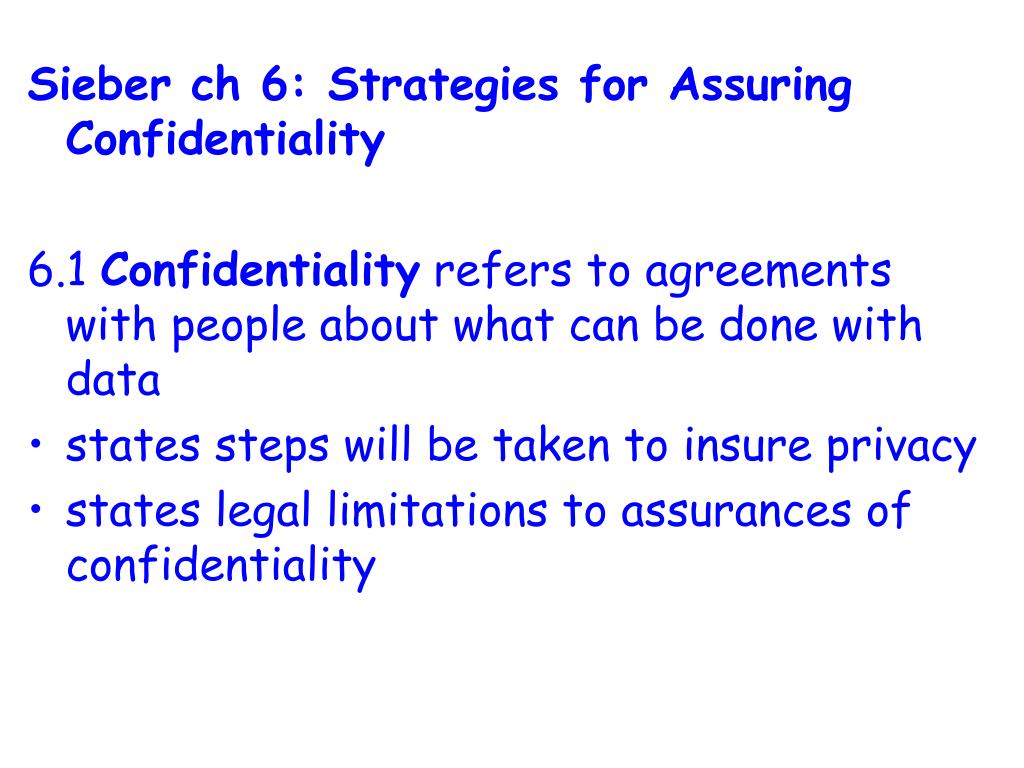 Sieber ch 6: Strategies for Assuring Confidentiality

6.1 Confidentiality refers to agreements with people about what can be done with data

• states steps will be taken to insure privacy
• states legal limitations to assurances of confidentiality